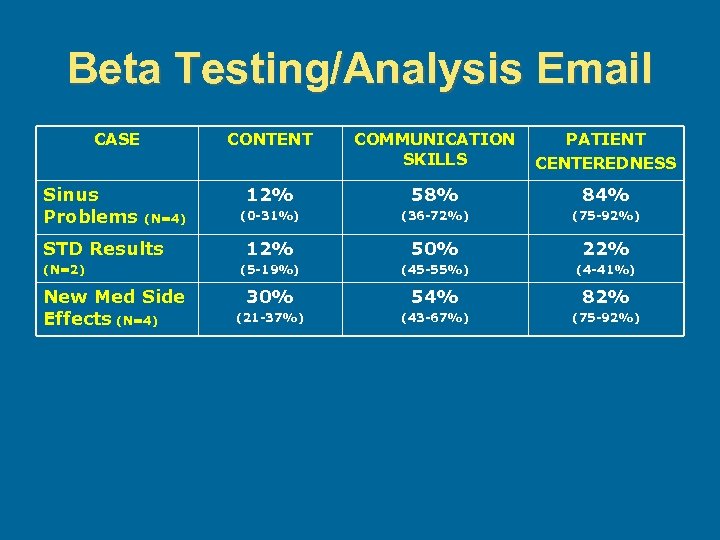 Beta Testing/Analysis Email

| CASE | CONTENT | COMMUNICATION SKILLS | PATIENT CENTEREDNESS |
|---|---|---|---|
| Sinus Problems (N=4) | 12% (0-31%) | 58% (36-72%) | 84% (75-92%) |
| STD Results (N=2) | 12% (5-19%) | 50% (45-55%) | 22% (4-41%) |
| New Med Side Effects (N=4) | 30% (21-37%) | 54% (43-67%) | 82% (75-92%) |